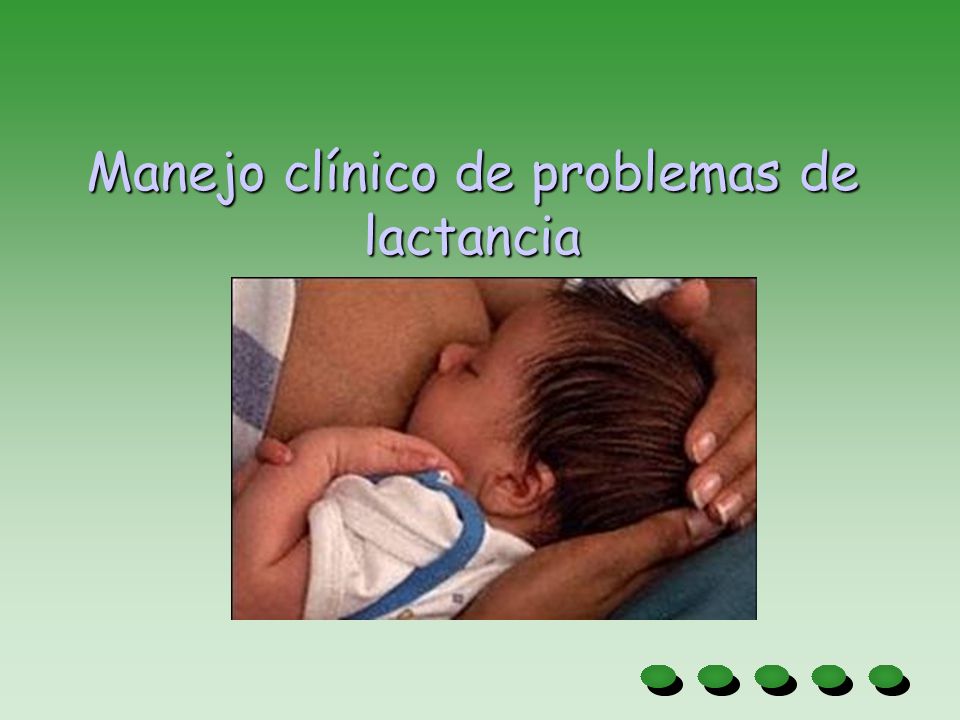 Manejo clínico de problemas de lactancia